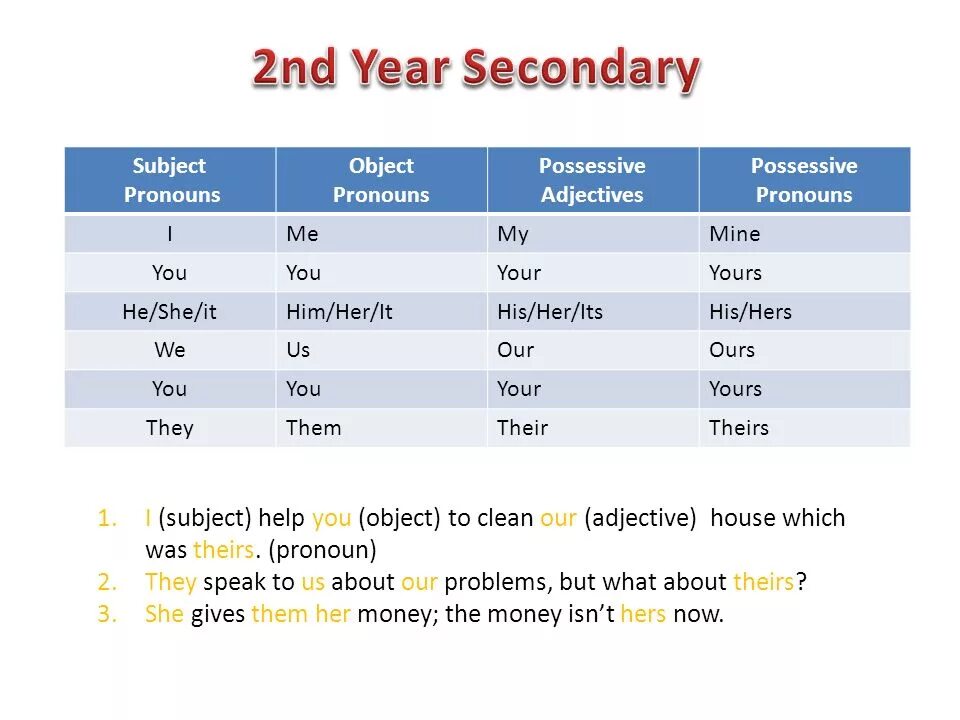 2nd Year Secondary

| Subject Pronouns | Object Pronouns | Possessive Adjectives | Possessive Pronouns |
|---|---|---|---|
| I | Me | My | Mine |
| You | You | Your | Yours |
| He/She/it | Him/Her/It | His/Her/Its | His/Hers |
| We | Us | Our | Ours |
| You | You | Your | Yours |
| They | Them | Their | Theirs |

1. I (subject) help you (object) to clean our (adjective) house which was theirs. (pronoun)
2. They speak to us about our problems, but what about theirs?
3. She gives them her money; the money isn't hers now.